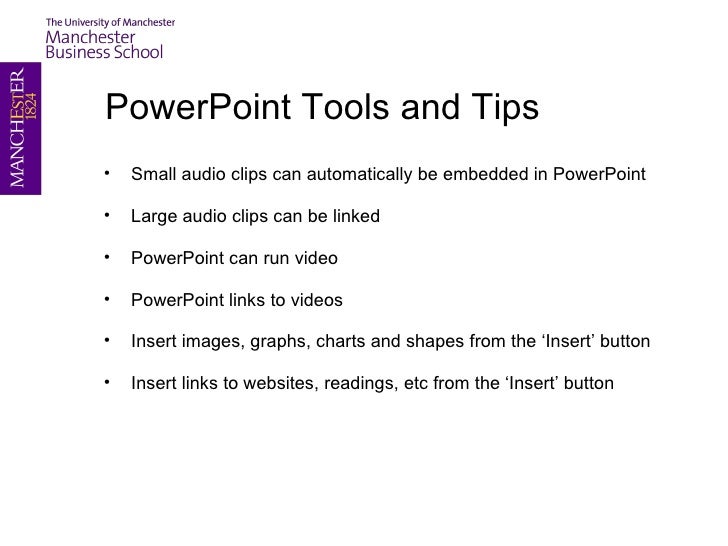 The University of Manchester
Manchester
Business School

MANCHESTER
1824

PowerPoint Tools and Tips

• Small audio clips can automatically be embedded in PowerPoint

• Large audio clips can be linked

• PowerPoint can run video

• PowerPoint links to videos

• Insert images, graphs, charts and shapes from the ‘Insert’ button

• Insert links to websites, readings, etc from the ‘Insert’ button